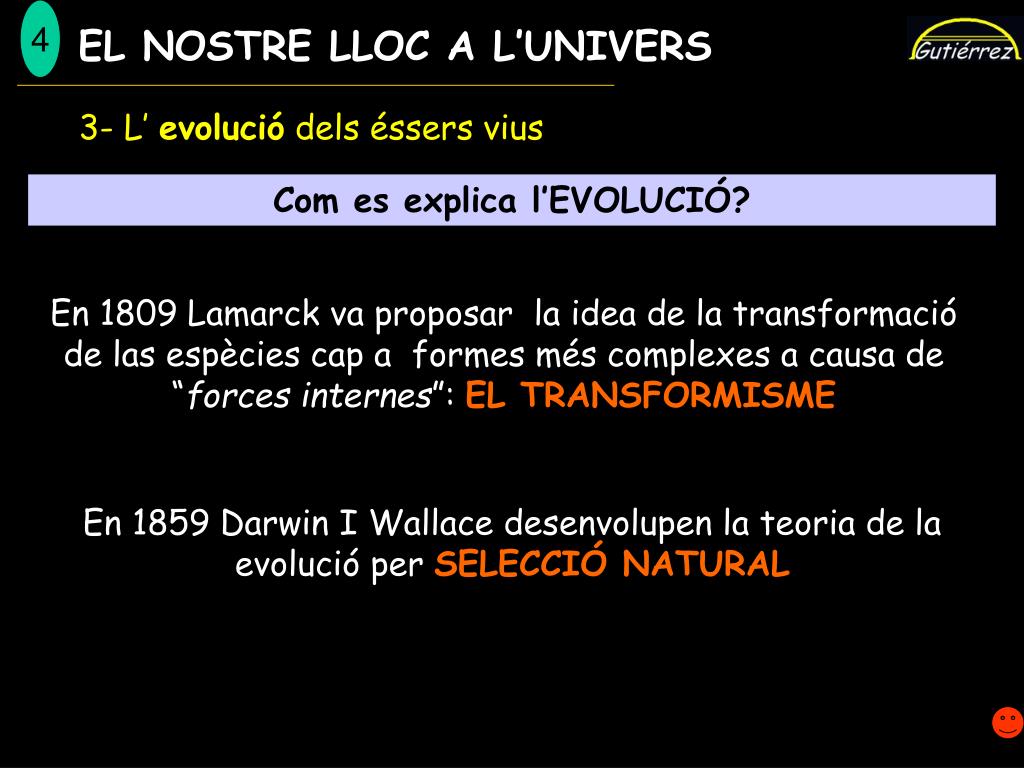 4 EL NOSTRE LLOC A L’UNIVERS

Gutiérrez

3- L’ evolució dels éssers vius

Com es explica l’EVOLUCIÓ?

En 1809 Lamarck va proposar la idea de la transformació de las espècies cap a formes més complexes a causa de “forces internes”: EL TRANSFORMISME

En 1859 Darwin I Wallace desenvolupen la teoria de la evolució per SELECCIÓ NATURAL